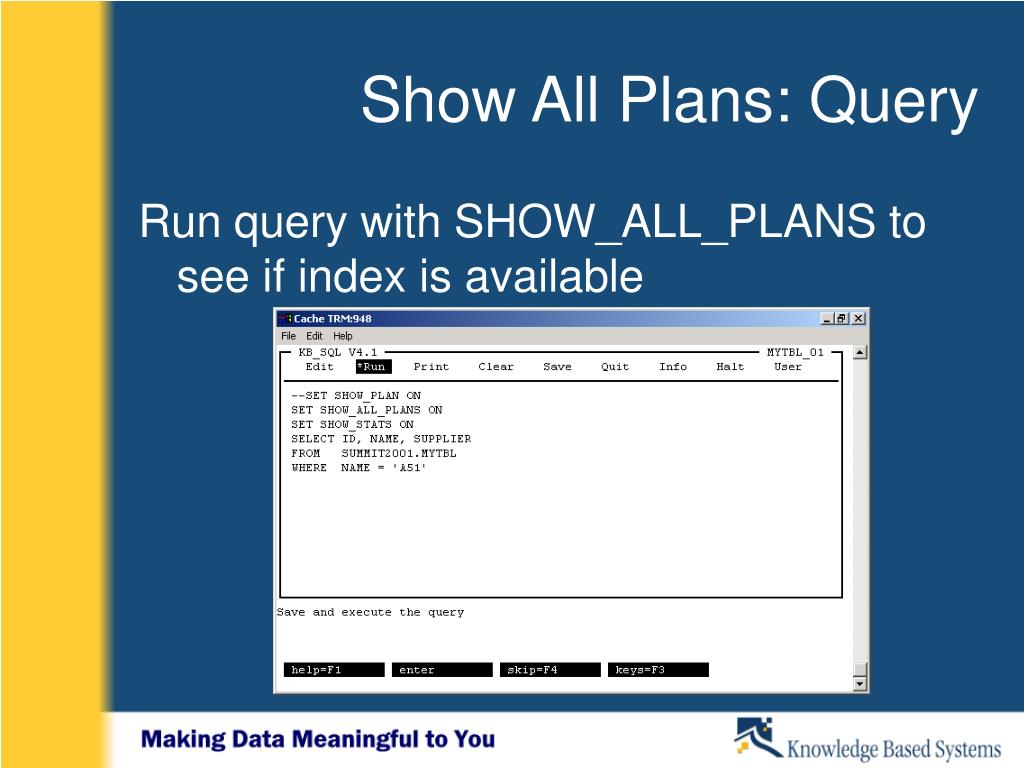 Show All Plans: Query

Run query with SHOW_ALL_PLANS to see if index is available

Cache TRM:948

File Edit Help

KB_SQL V4.1 MYTBL_01

Edit *Run Print Clear Save Quit Info Halt User

--SET SHOW_PLAN ON
SET SHOW_ALL_PLANS ON
SET SHOW_STATS ON
SELECT ID, NAME, SUPPLIER
FROM SUMMIT2001.MYTBL
WHERE NAME = 'A51'

Save and execute the query

help=F1 enter skip=F4 keys=F3

Making Data Meaningful to You

Knowledge Based Systems